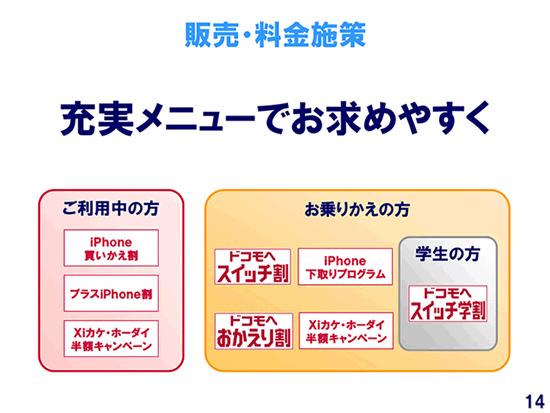 販売・料金施策

充実メニューでお求めやすく

ご利用中の方

iPhone
買いかえ割

プラスiPhone割

Xiカケ・ホーダイ
半額キャンペーン

お乗りかえの方

ドコモへ
スイッチ割

iPhone
下取りプログラム

ドコモへ
おかえり割

Xiカケ・ホーダイ
半額キャンペーン

学生の方

ドコモへ
スイッチ学割

14